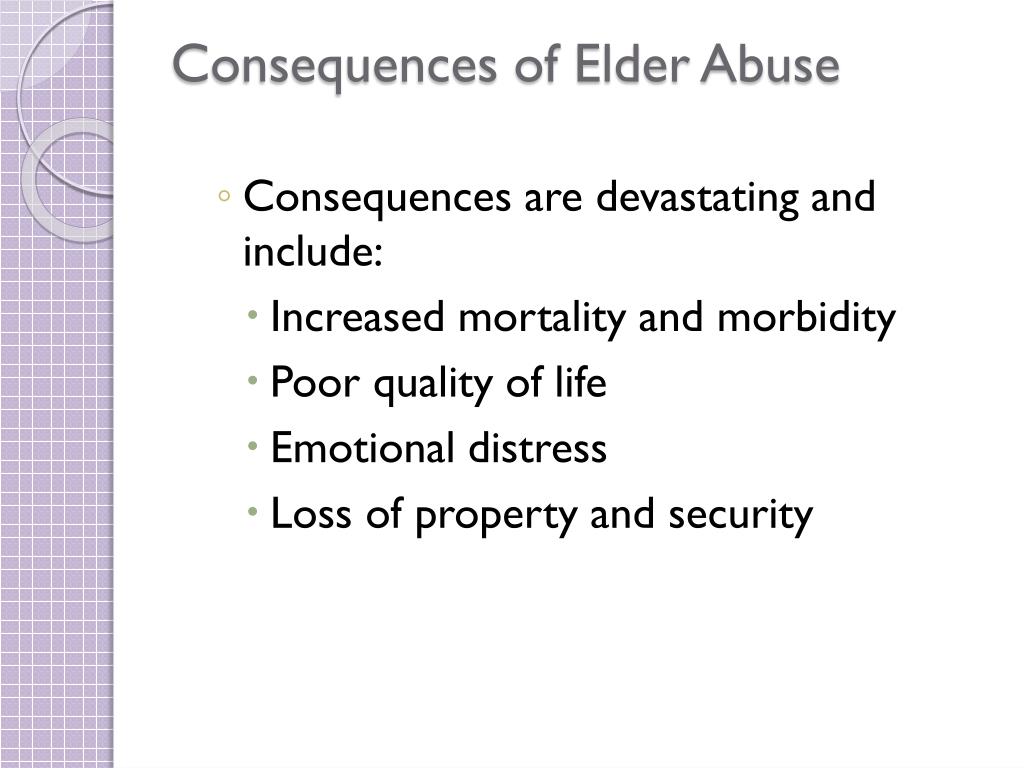 Consequences of Elder Abuse

◦ Consequences are devastating and include:

• Increased mortality and morbidity

• Poor quality of life

• Emotional distress

• Loss of property and security